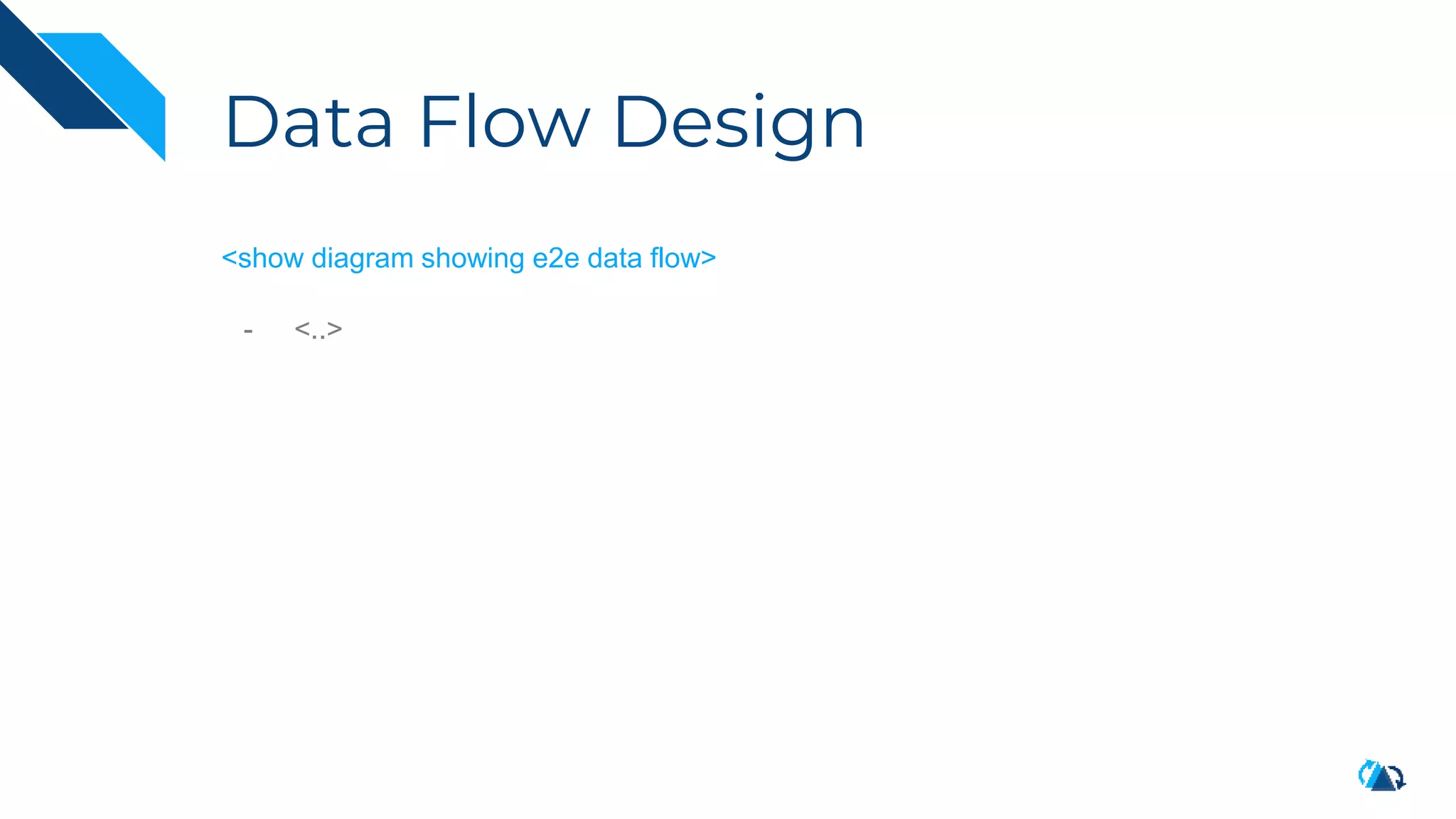 Data Flow Design

<show diagram showing e2e data flow>

- <..>